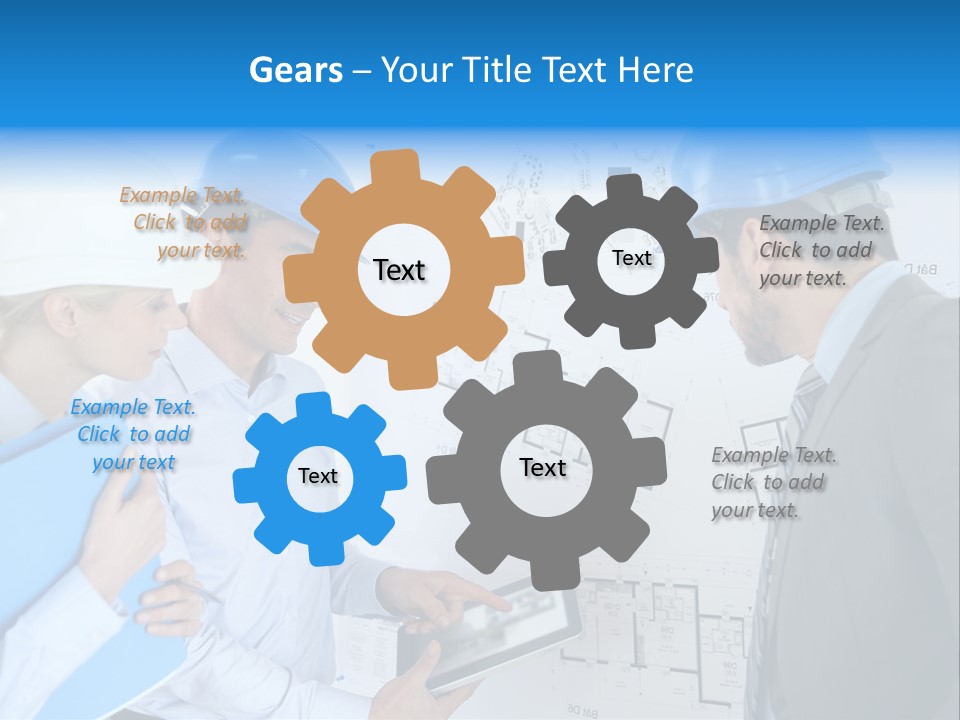 Gears – Your Title Text Here

Example Text. Click to add your text.

Text

Text

Example Text. Click to add your text.

Example Text. Click to add your text

Text

Text

Example Text. Click to add your text.